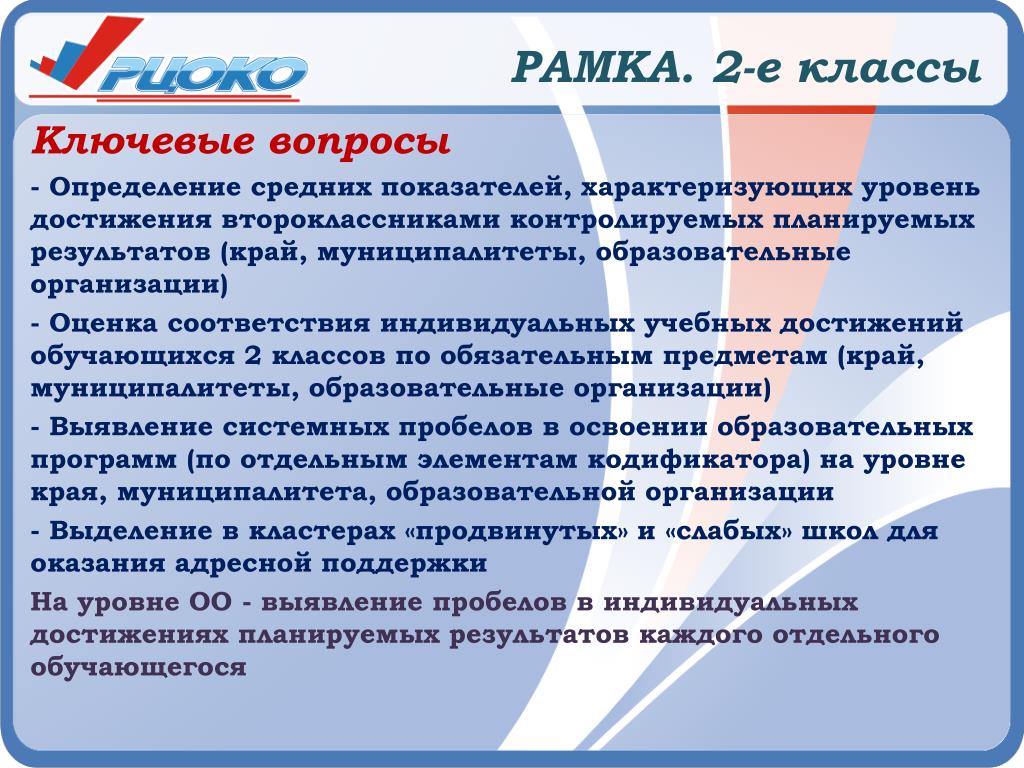 РЦОКО

РАМКА. 2-е классы

Ключевые вопросы

- Определение средних показателей, характеризующих уровень достижения второклассниками контролируемых планируемых результатов (край, муниципалитеты, образовательные организации)

- Оценка соответствия индивидуальных учебных достижений обучающихся 2 классов по обязательным предметам (край, муниципалитеты, образовательные организации)

- Выявление системных пробелов в освоении образовательных программ (по отдельным элементам кодификатора) на уровне края, муниципалитета, образовательной организации

- Выделение в кластерах «продвинутых» и «слабых» школ для оказания адресной поддержки

На уровне ОО - выявление пробелов в индивидуальных достижениях планируемых результатов каждого отдельного обучающегося